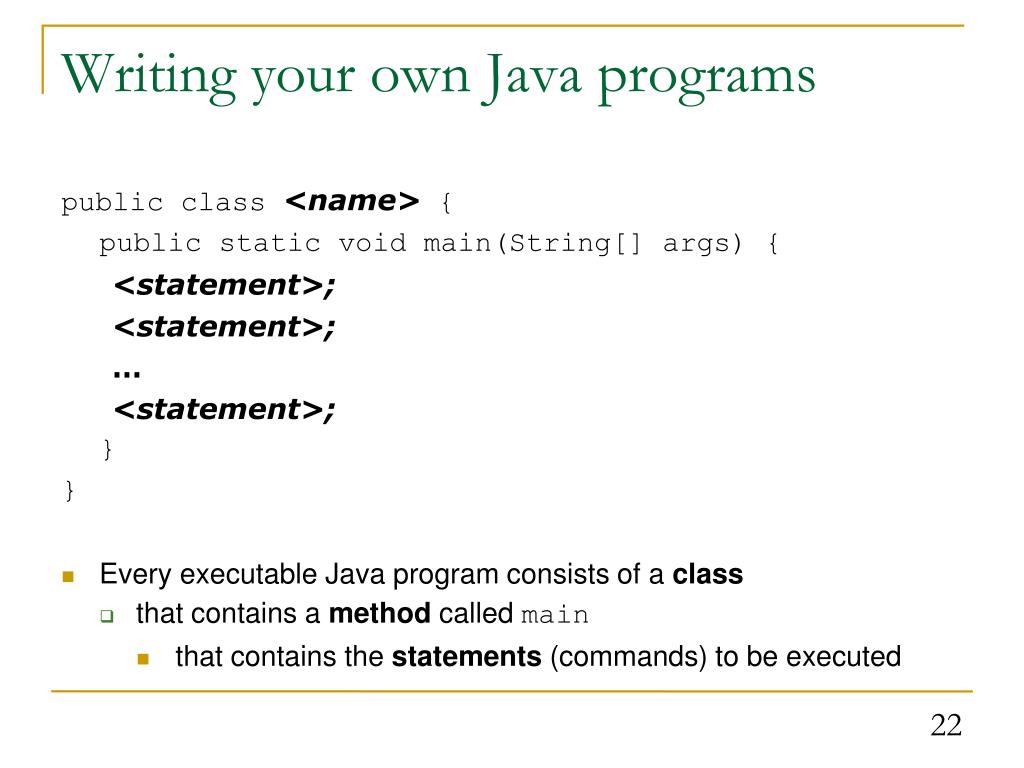 Writing your own Java programs

public class <name> {
public static void main(String[] args) {
<statement>;
<statement>;
...
<statement>;
}
}

Every executable Java program consists of a class
that contains a method called main
that contains the statements (commands) to be executed

22